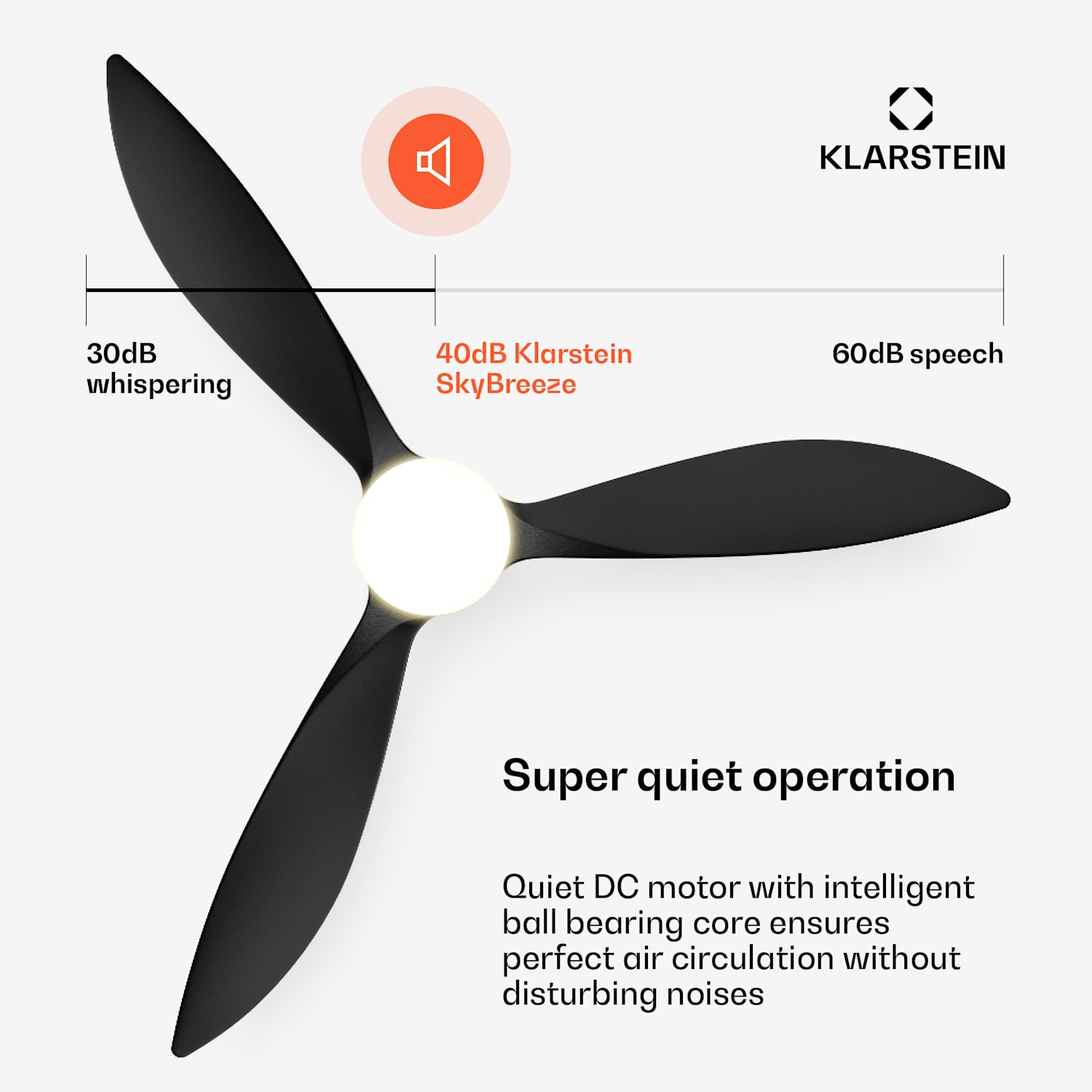 KLARSTEIN

30dB whispering

40dB Klarstein SkyBreeze

60dB speech

Super quiet operation

Quiet DC motor with intelligent ball bearing core ensures perfect air circulation without disturbing noises